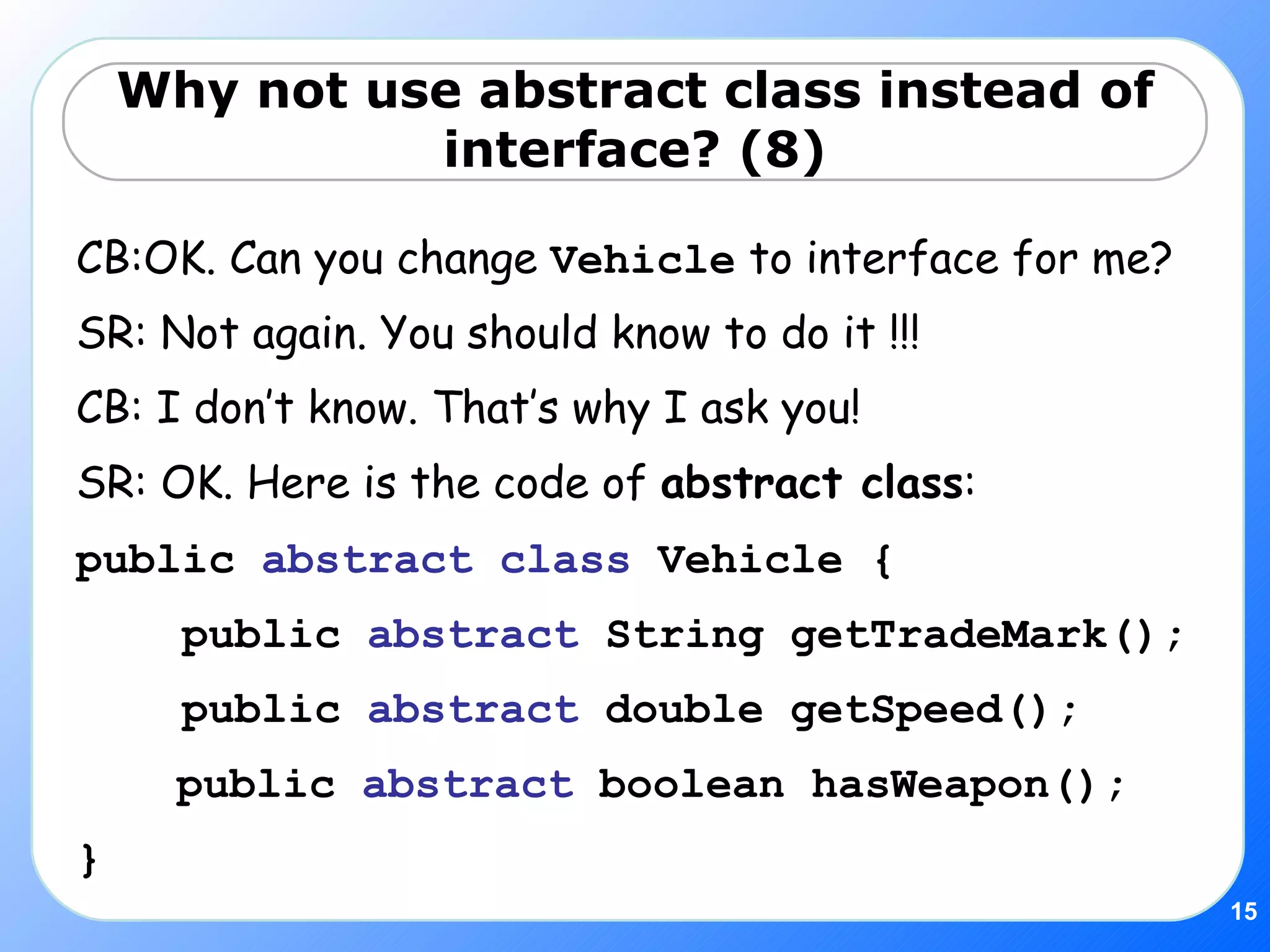 Why not use abstract class instead of interface? (8)

CB:OK. Can you change Vehicle to interface for me?

SR: Not again. You should know to do it !!!

CB: I don't know. That's why I ask you!

SR: OK. Here is the code of abstract class:

public abstract class Vehicle {
 public abstract String getTradeMark();
 public abstract double getSpeed();
 public abstract boolean hasWeapon();
}

15